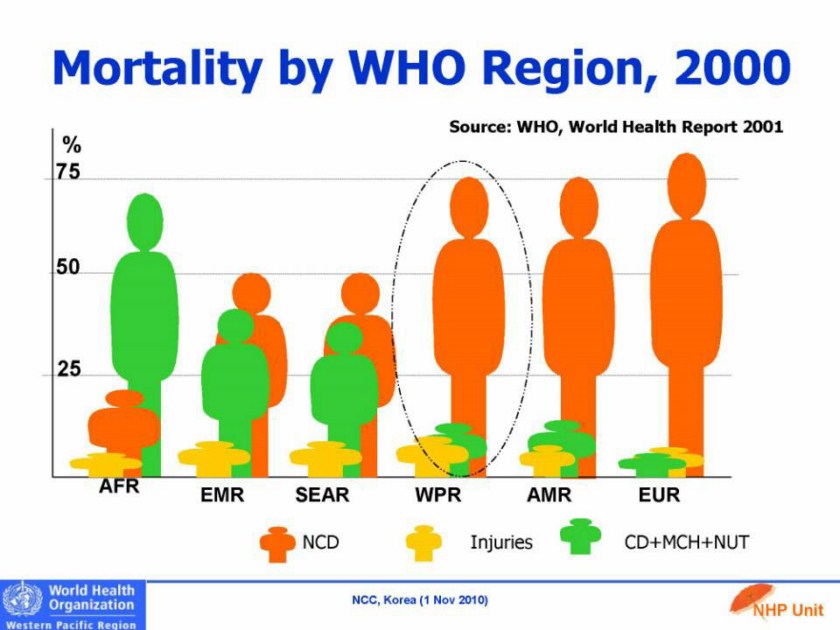 Mortality by WHO Region, 2000

Source: WHO, World Health Report 2001

%
75
50
25

AFR
EMR
SEAR
WPR
AMR
EUR

NCD
Injuries
CD+MCH+NUT

World Health Organization
Western Pacific Region

NCC, Korea (1 Nov 2010)

NHP Unit